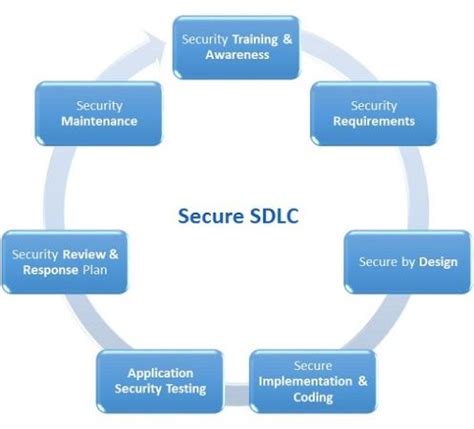 Security Training & Awareness

Security Requirements

Secure by Design

Secure Implementation & Coding

Application Security Testing

Security Review & Response Plan

Security Maintenance

Secure SDLC